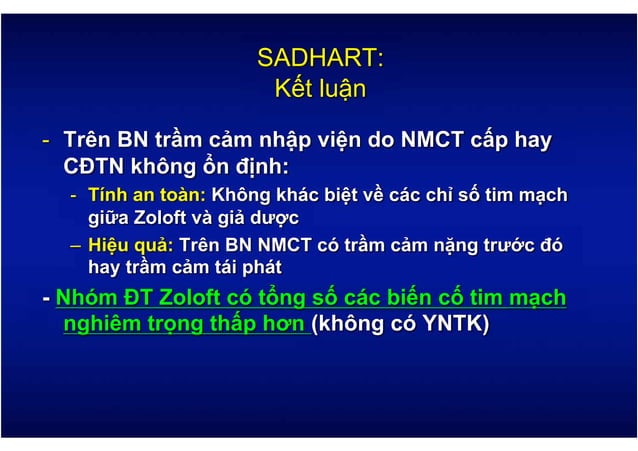 SADHART:
Kết luận

- Trên BN trầm cảm nhập viện do NMCT cấp hay CĐTN không ổn định:
  - Tính an toàn: Không khác biệt về các chỉ số tim mạch giữa Zoloft và giả dược
  – Hiệu quả: Trên BN NMCT có trầm cảm nặng trước đó hay trầm cảm tái phát
- Nhóm ĐT Zoloft có tổng số các biến cố tim mạch nghiêm trọng thấp hơn (không có YNTK)